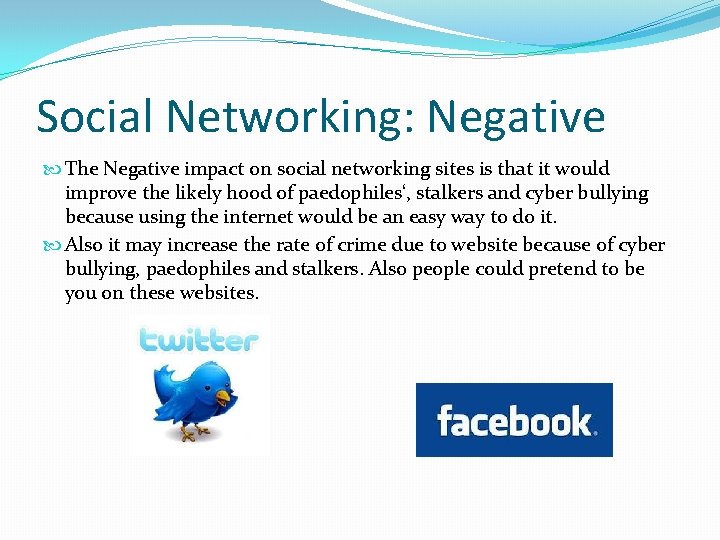 Social Networking: Negative

The Negative impact on social networking sites is that it would improve the likely hood of paedophiles‘, stalkers and cyber bullying because using the internet would be an easy way to do it.

Also it may increase the rate of crime due to website because of cyber bullying, paedophiles and stalkers. Also people could pretend to be you on these websites.

twitter

facebook.